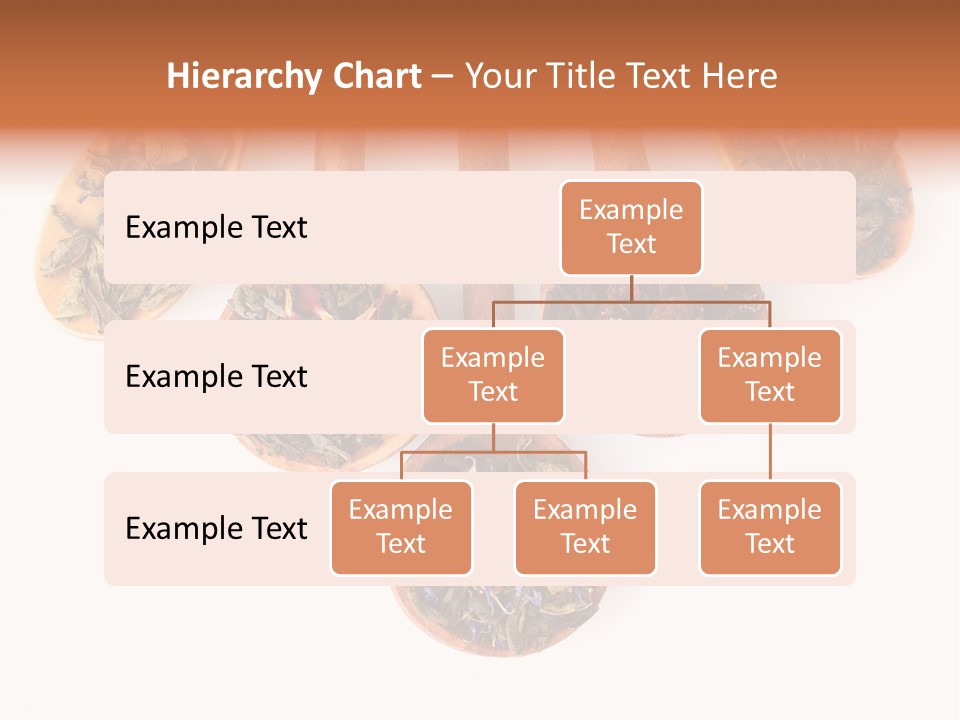 Hierarchy Chart – Your Title Text Here

Example Text

Example Text

Example Text

Example Text

Example Text

Example Text

Example Text

Example Text

Example Text